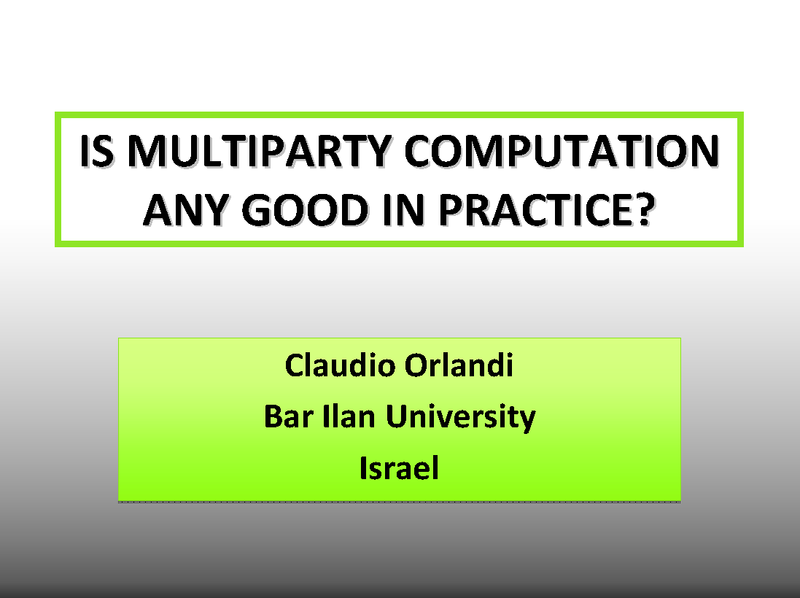 IS MULTIPARTY COMPUTATION ANY GOOD IN PRACTICE?

Claudio Orlandi
Bar Ilan University
Israel